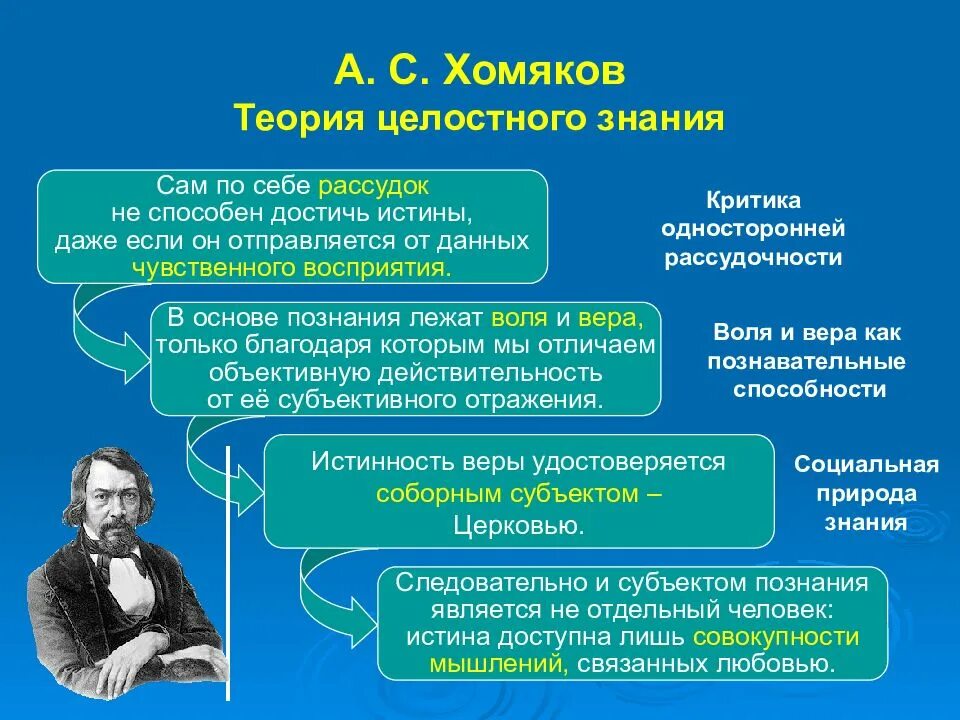 А. С. Хомяков
Теория целостного знания

Сам по себе рассудок не способен достичь истины, даже если он отправляется от данных чувственного восприятия.

Критика односторонней рассудочности

В основе познания лежат воля и вера, только благодаря которым мы отличаем объективную действительность от её субъективного отражения.

Воля и вера как познавательные способности

Истинность веры удостоверяется соборным субъектом – Церковью.

Социальная природа знания

Следовательно и субъектом познания является не отдельный человек: истина доступна лишь совокупности мышлений, связанных любовью.